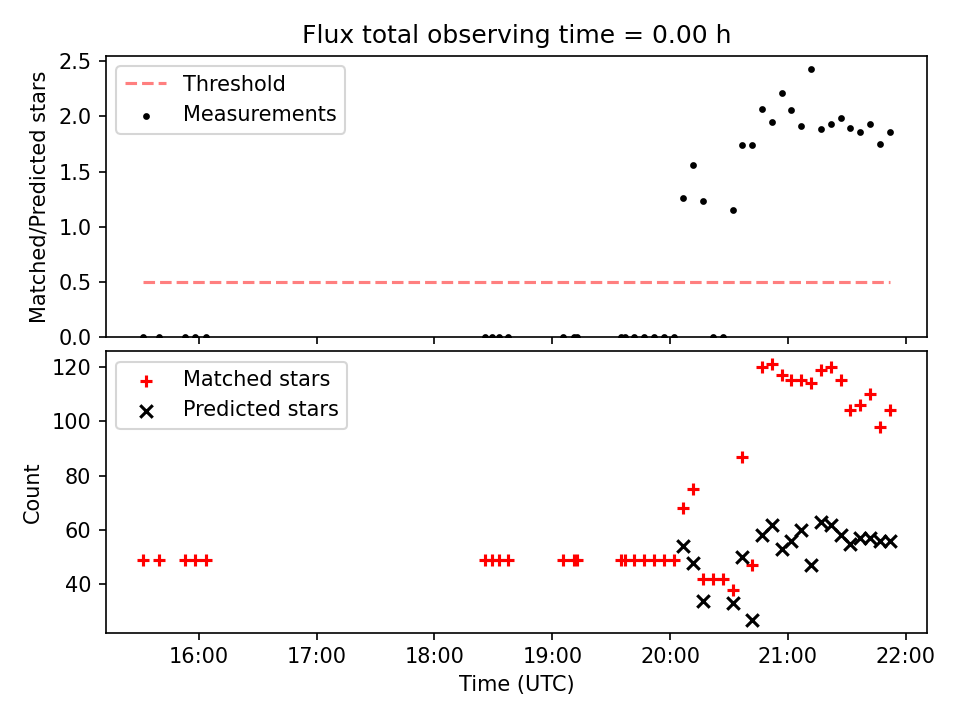 Flux total observing time = 0.00 h

Threshold
Measurements

Matched/Predicted stars

2.5
2.0
1.5
1.0
0.5
0.0

Matched stars
Predicted stars

Count

120
100
80
60
40

16:00
17:00
18:00
19:00
20:00
21:00
22:00

Time (UTC)